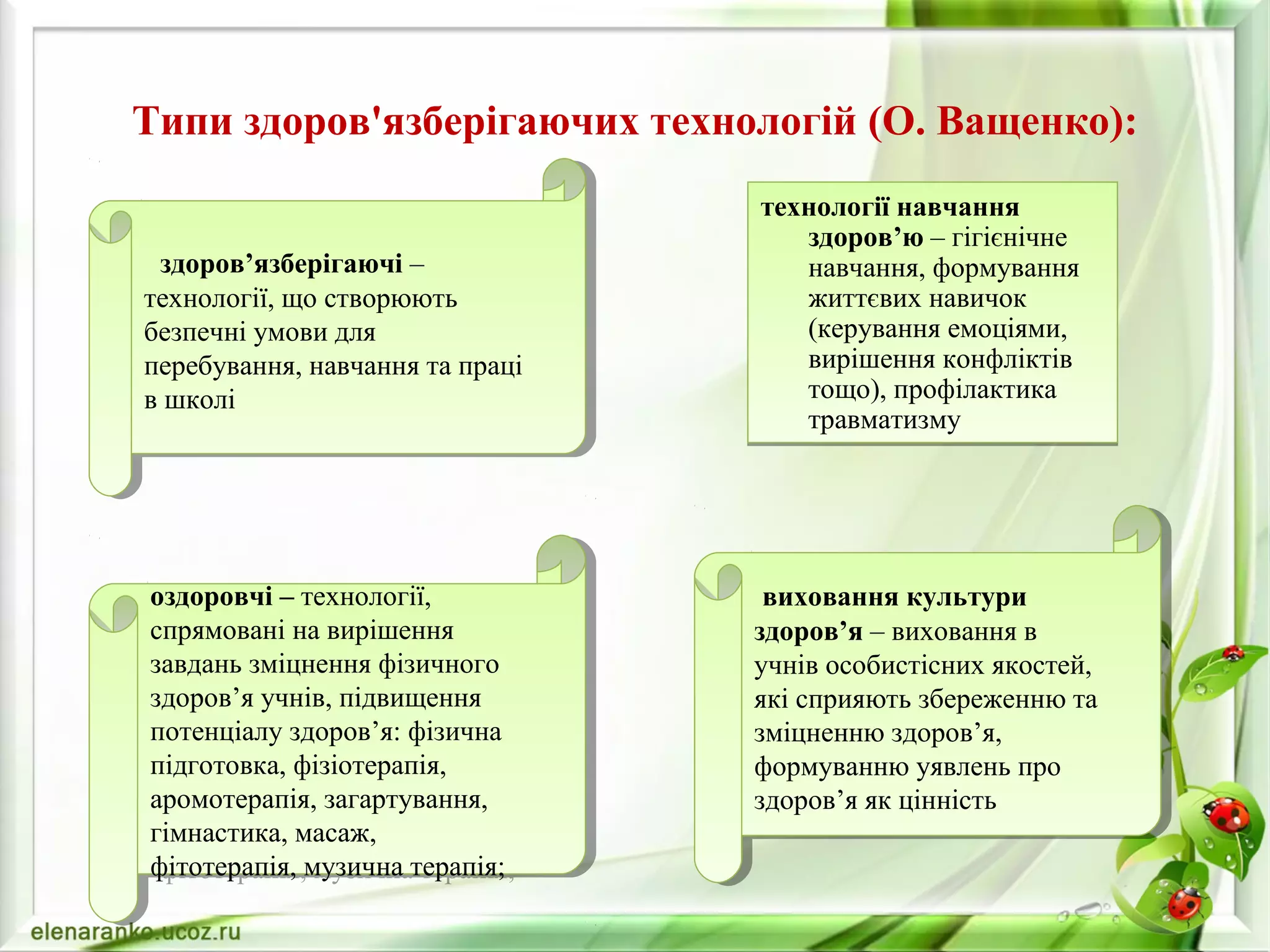 Типи здоров'язберігаючих технологій (О. Ващенко):

здоров’язберігаючі – технології, що створюють безпечні умови для перебування, навчання та праці в школі

технології навчання здоров’ю – гігієнічне навчання, формування життєвих навичок (керування емоціями, вирішення конфліктів тощо), профілактика травматизму

оздоровчі – технології, спрямовані на вирішення завдань зміцнення фізичного здоров’я учнів, підвищення потенціалу здоров’я: фізична підготовка, фізіотерапія, аромотерапія, загартування, гімнастика, масаж, фітотерапія, музична терапія;

виховання культури здоров’я – виховання в учнів особистісних якостей, які сприяють збереженню та зміцненню здоров’я, формуванню уявлень про здоров’я як цінність

elenaranko.ucoz.ru